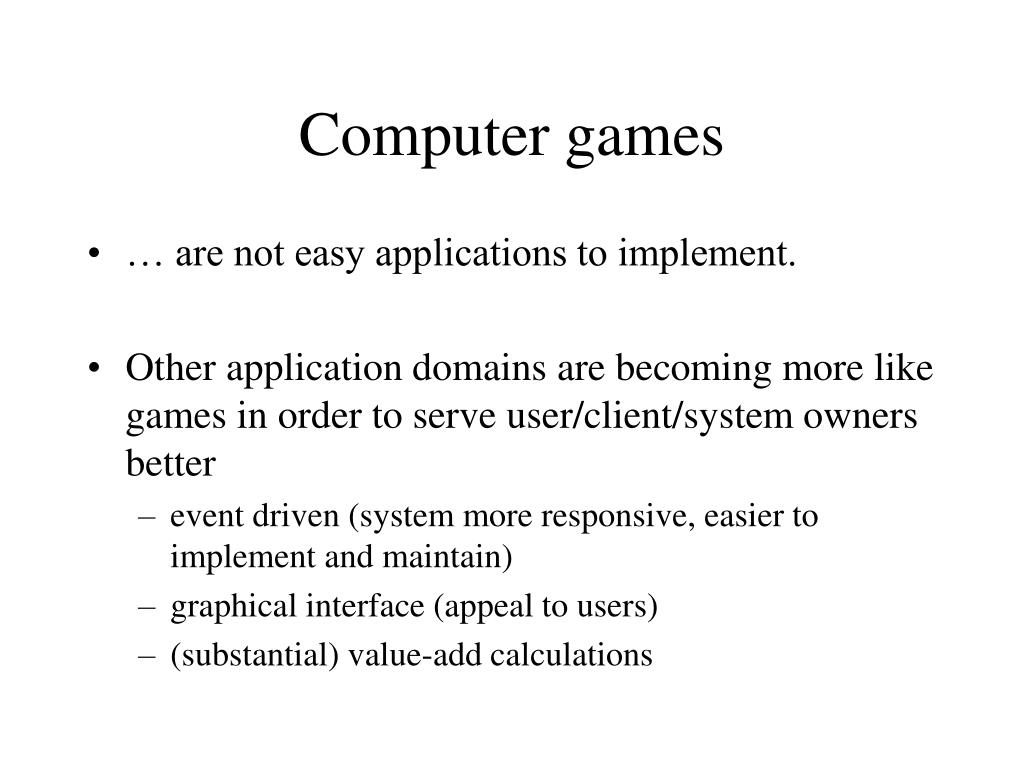 Computer games

• … are not easy applications to implement.

• Other application domains are becoming more like games in order to serve user/client/system owners better
– event driven (system more responsive, easier to implement and maintain)
– graphical interface (appeal to users)
– (substantial) value-add calculations